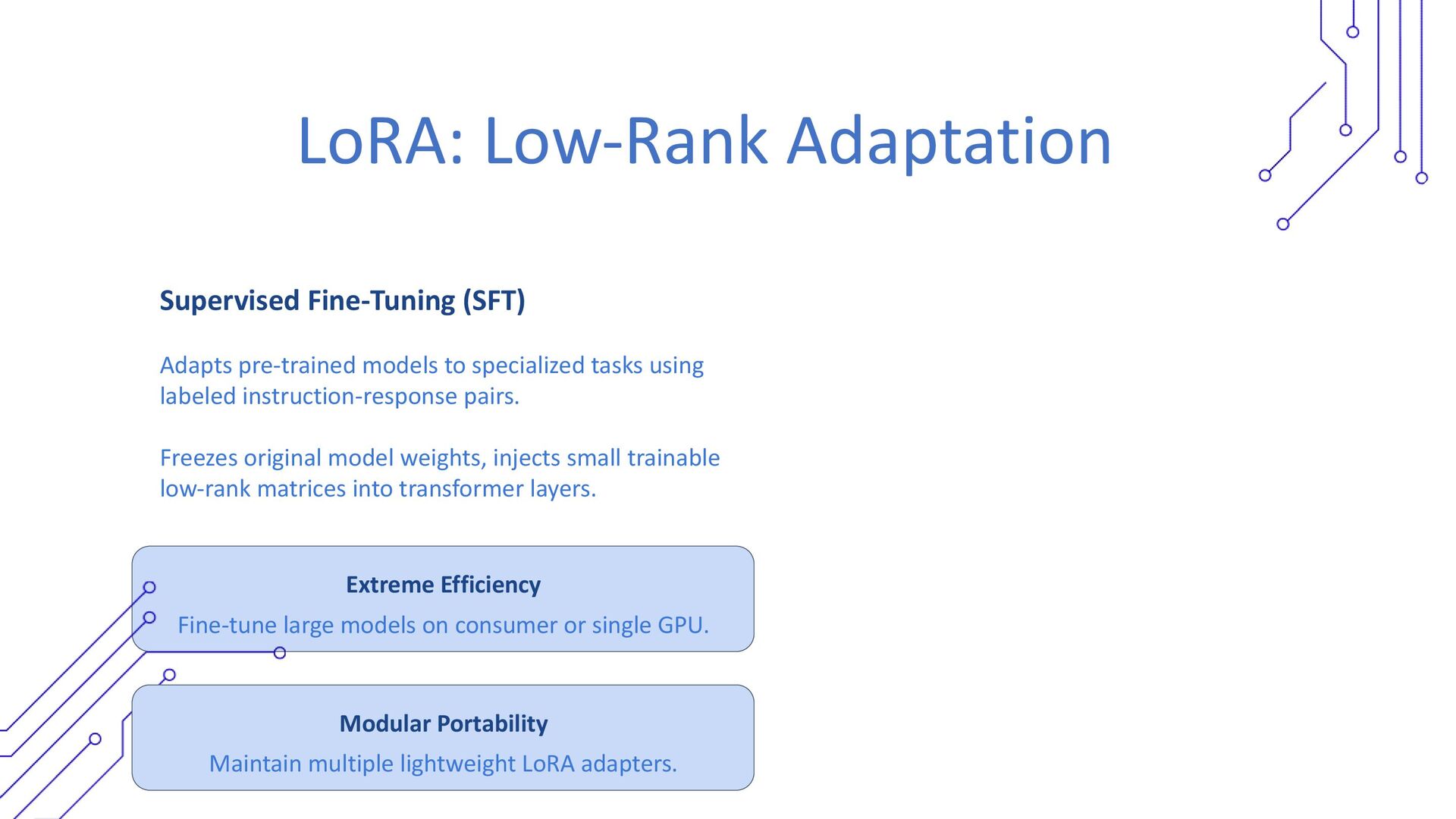 LoRA: Low-Rank Adaptation

Supervised Fine-Tuning (SFT)

Adapts pre-trained models to specialized tasks using labeled instruction-response pairs.

Freezes original model weights, injects small trainable low-rank matrices into transformer layers.

Extreme Efficiency

Fine-tune large models on consumer or single GPU.

Modular Portability

Maintain multiple lightweight LoRA adapters.